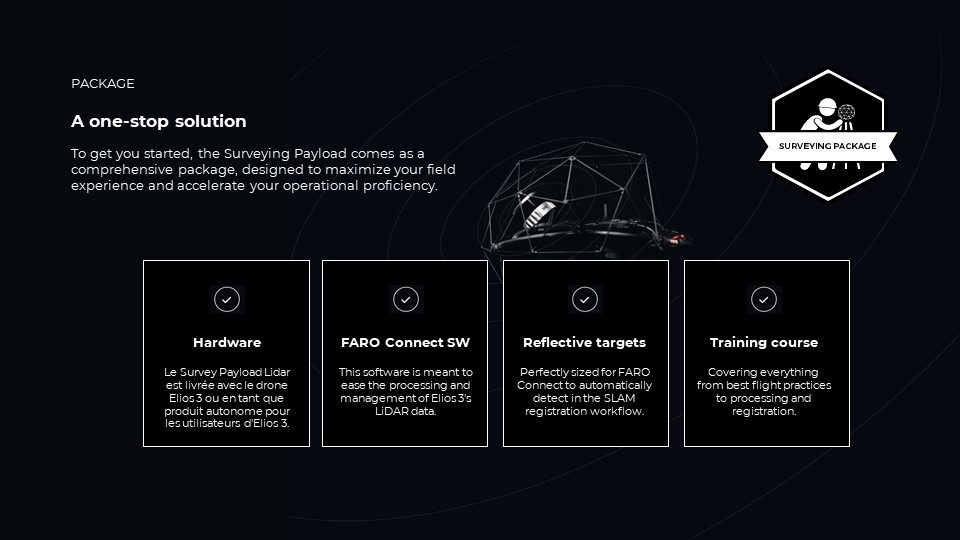 PACKAGE

A one-stop solution

To get you started, the Surveying Payload comes as a comprehensive package, designed to maximize your field experience and accelerate your operational proficiency.

SURVEYING PACKAGE

Hardware

Le Survey Payload Lidar est livrée avec le drone Elios 3 ou en tant que produit autonome pour les utilisateurs d'Elios 3.

FARO Connect SW

This software is meant to ease the processing and management of Elios 3's LiDAR data.

Reflective targets

Perfectly sized for FARO Connect to automatically detect in the SLAM registration workflow.

Training course

Covering everything from best flight practices to processing and registration.